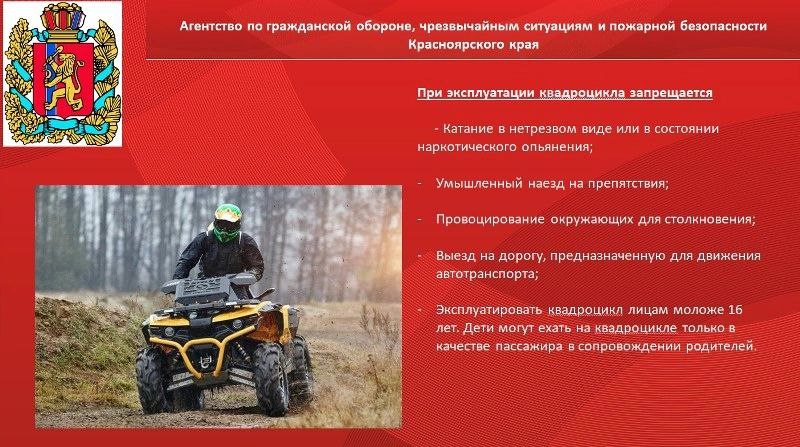 Агентство по гражданской обороне, чрезвычайным ситуациям и пожарной безопасности Красноярского края

При эксплуатации квадроцикла запрещается

- Катание в нетрезвом виде или в состоянии наркотического опьянения;

- Умышленный наезд на препятствия;

- Провоцирование окружающих для столкновения;

- Выезд на дорогу, предназначенную для движения автотранспорта;

- Эксплуатировать квадроцикл лицам моложе 16 лет. Дети могут ехать на квадроцикле только в качестве пассажира в сопровождении родителей.